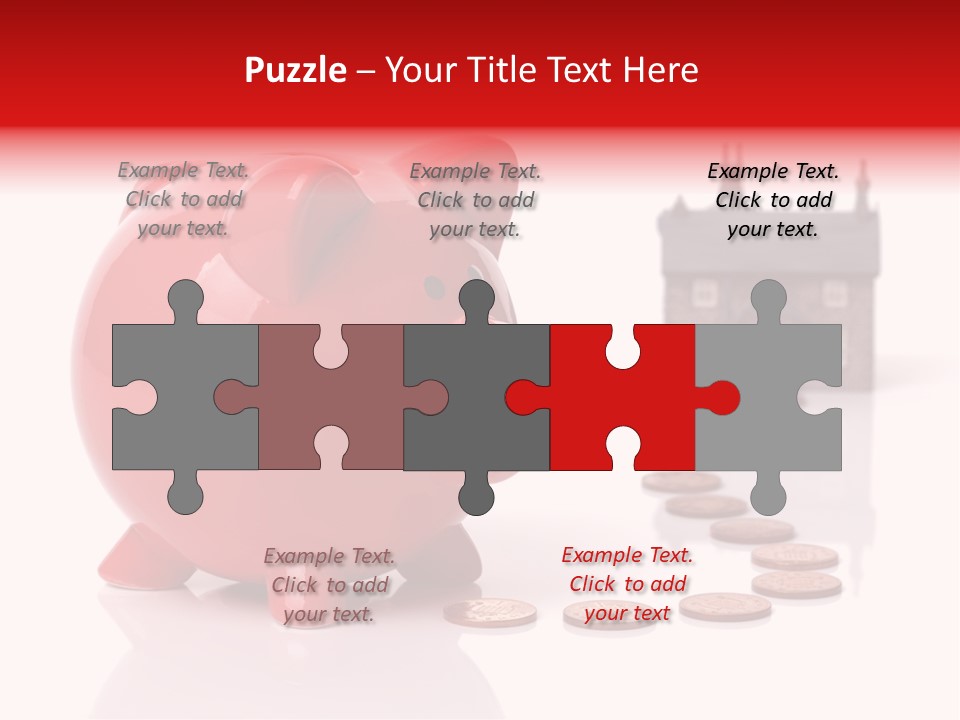 Puzzle – Your Title Text Here

Example Text. Click to add your text.

Example Text. Click to add your text.

Example Text. Click to add your text.

Example Text. Click to add your text.

Example Text. Click to add your text